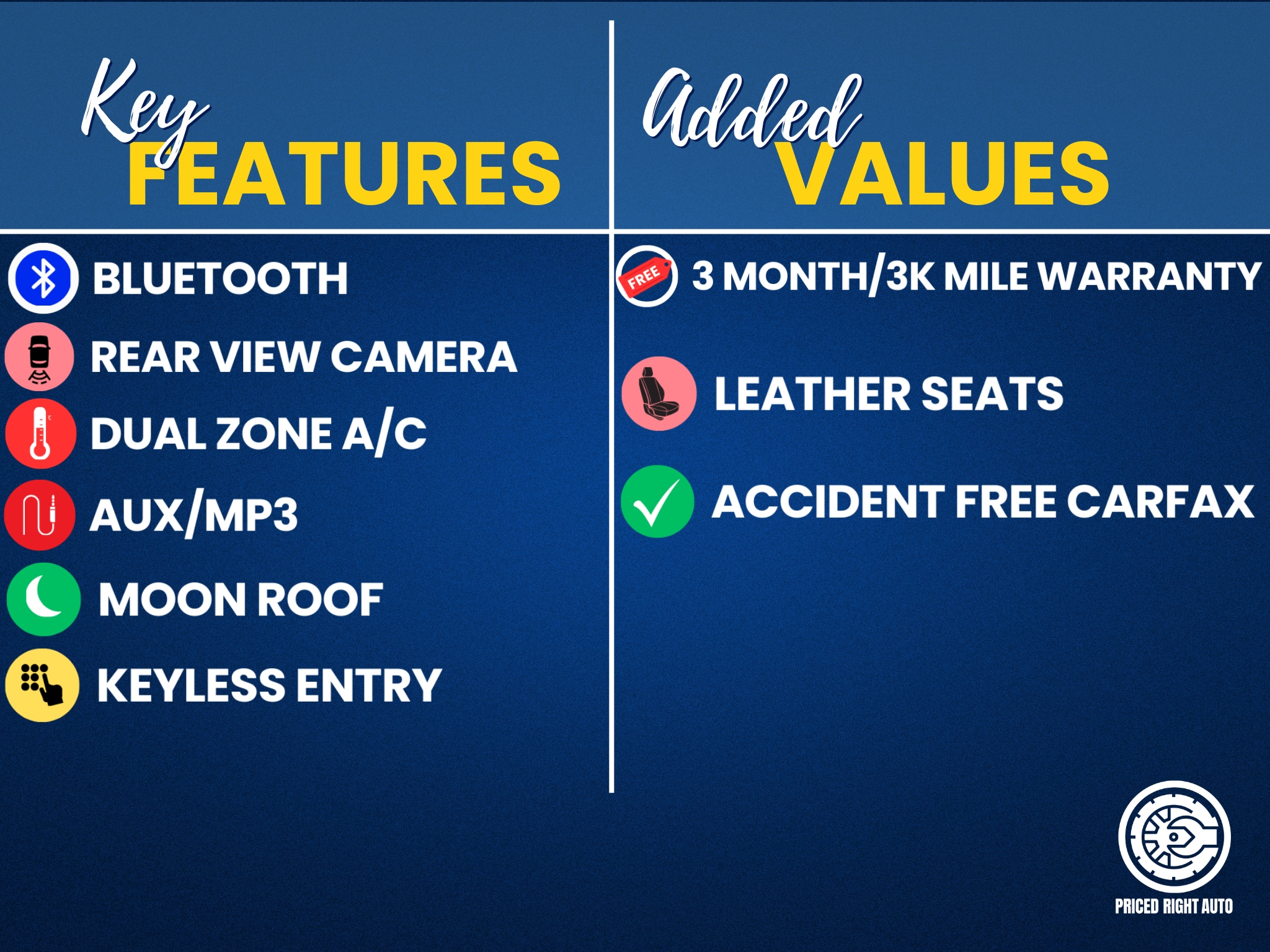 Key FEATURES

BLUETOOTH
REAR VIEW CAMERA
DUAL ZONE A/C
AUX/MP3
MOON ROOF
KEYLESS ENTRY

Added VALUES

FREE
3 MONTH/3K MILE WARRANTY
LEATHER SEATS
ACCIDENT FREE CARFAX

PRICED RIGHT AUTO